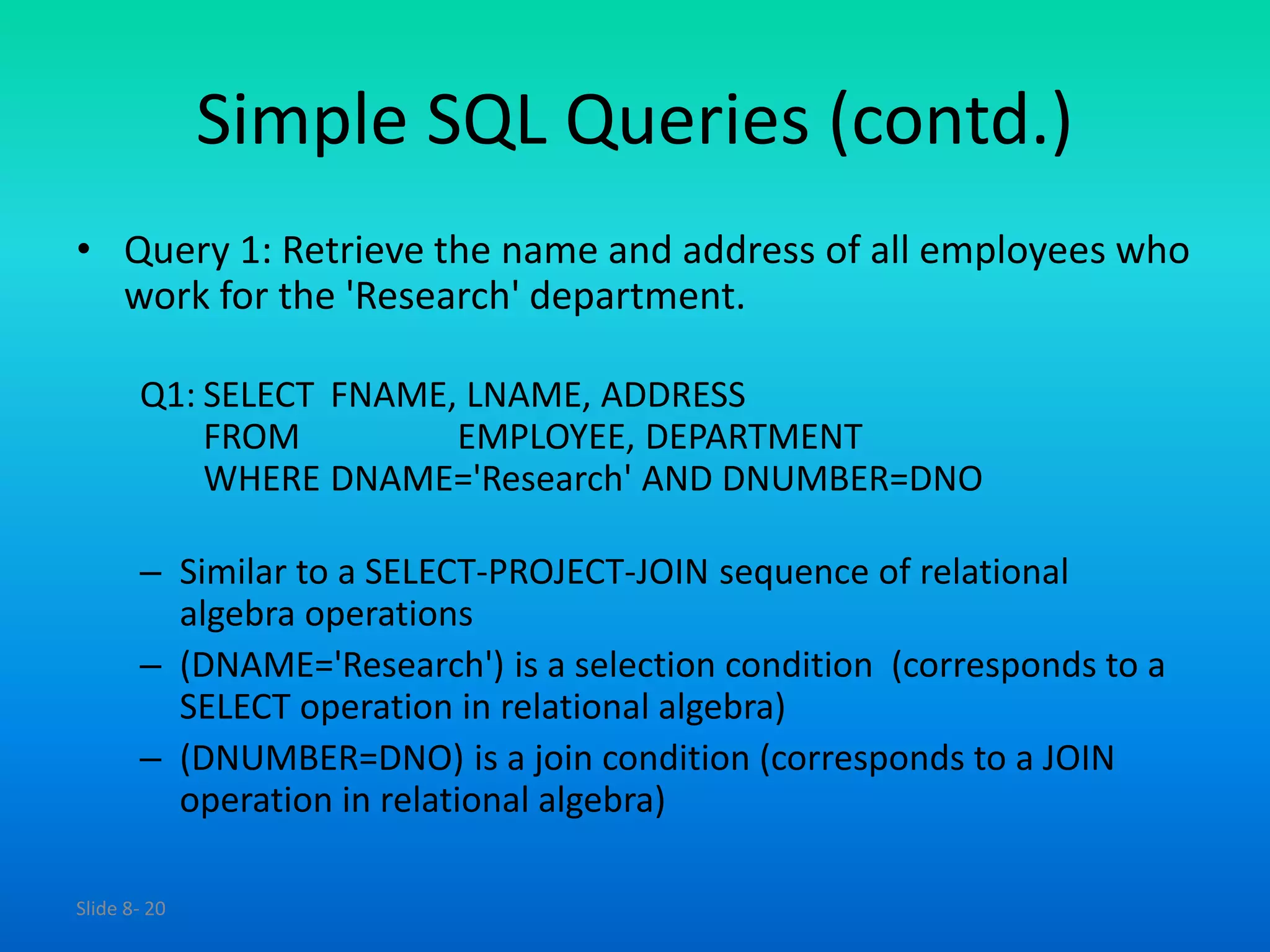 Simple SQL Queries (contd.)

• Query 1: Retrieve the name and address of all employees who work for the 'Research' department.

Q1: SELECT FNAME, LNAME, ADDRESS
FROM EMPLOYEE, DEPARTMENT
WHERE DNAME='Research' AND DNUMBER=DNO

– Similar to a SELECT-PROJECT-JOIN sequence of relational algebra operations
– (DNAME='Research') is a selection condition (corresponds to a SELECT operation in relational algebra)
– (DNUMBER=DNO) is a join condition (corresponds to a JOIN operation in relational algebra)

Slide 8- 20